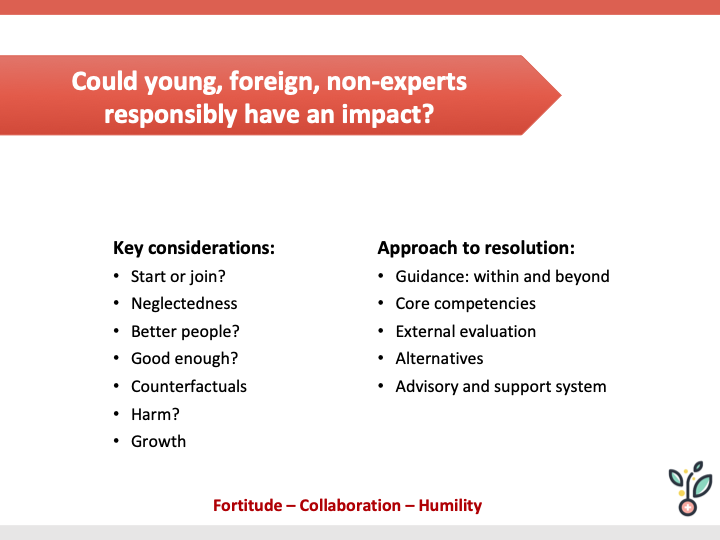 Could young, foreign, non-experts responsibly have an impact?

Key considerations:
• Start or join?
• Neglectedness
• Better people?
• Good enough?
• Counterfactuals
• Harm?
• Growth

Approach to resolution:
• Guidance: within and beyond
• Core competencies
• External evaluation
• Alternatives
• Advisory and support system

Fortitude – Collaboration – Humility